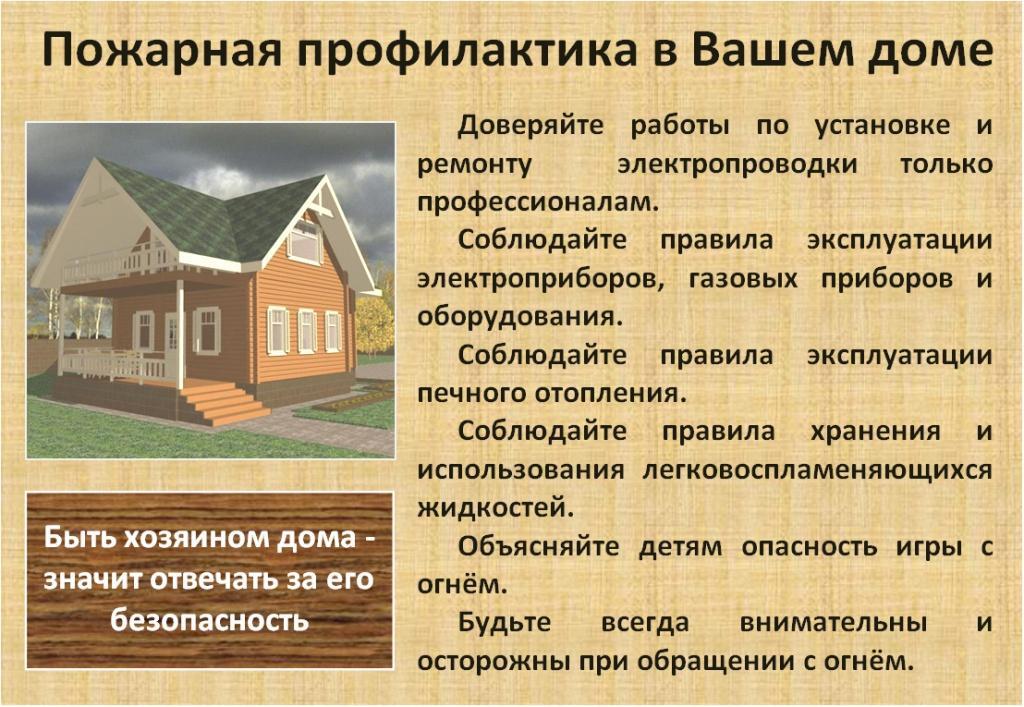 Пожарная профилактика в Вашем доме

Доверяйте работы по установке и ремонту электропроводки только профессионалам.

Соблюдайте правила эксплуатации электроприборов, газовых приборов и оборудования.

Соблюдайте правила эксплуатации печного отопления.

Соблюдайте правила хранения и использования легковоспламеняющихся жидкостей.

Объясняйте детям опасность игры с огнём.

Будьте всегда внимательны и осторожны при обращении с огнём.

Быть хозяином дома - значит отвечать за его безопасность